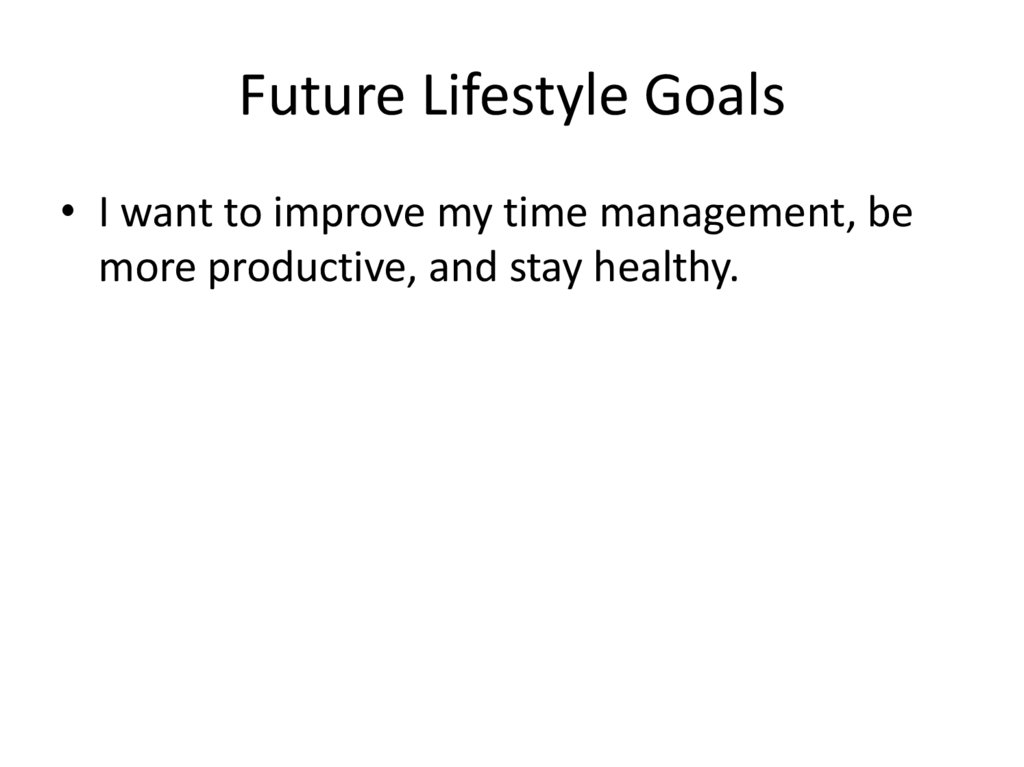 Future Lifestyle Goals

• I want to improve my time management, be more productive, and stay healthy.